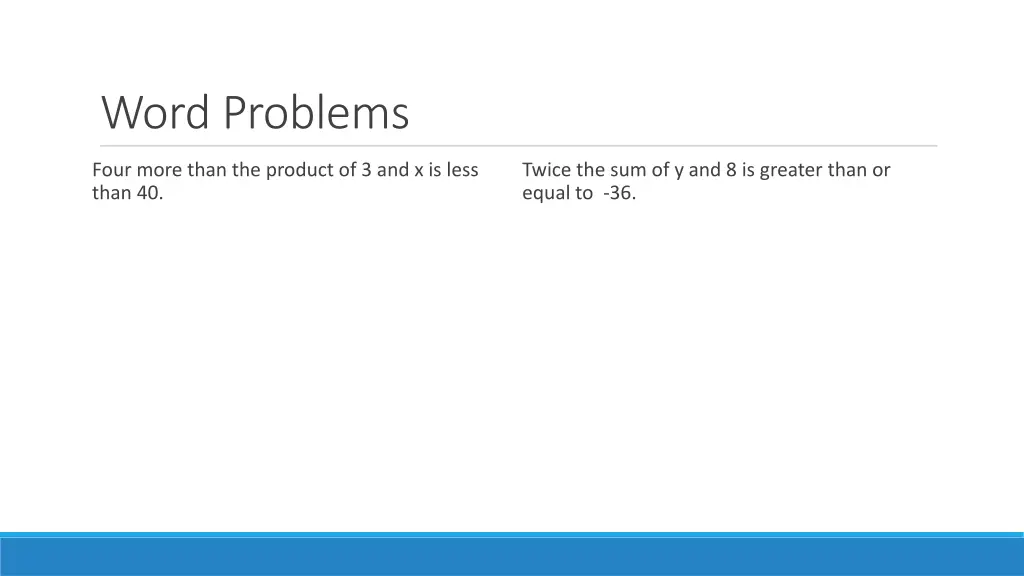 Word Problems

Four more than the product of 3 and x is less than 40.

Twice the sum of y and 8 is greater than or equal to -36.